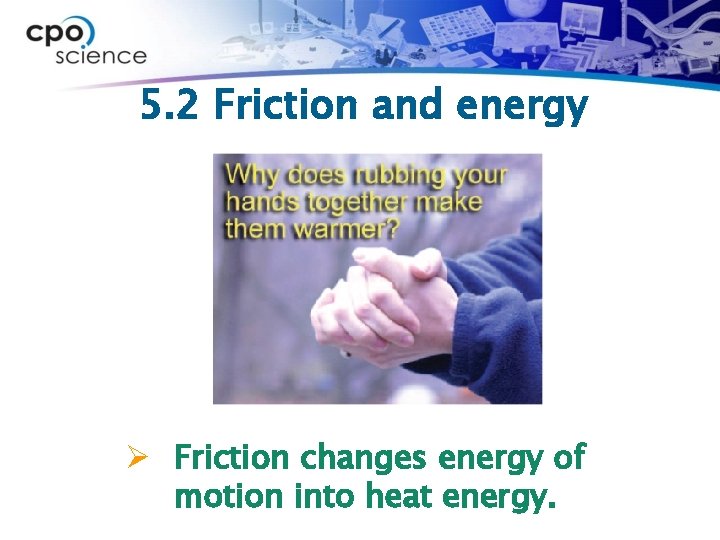 cpo science

5.2 Friction and energy

Why does rubbing your hands together make them warmer?

➢ Friction changes energy of motion into heat energy.